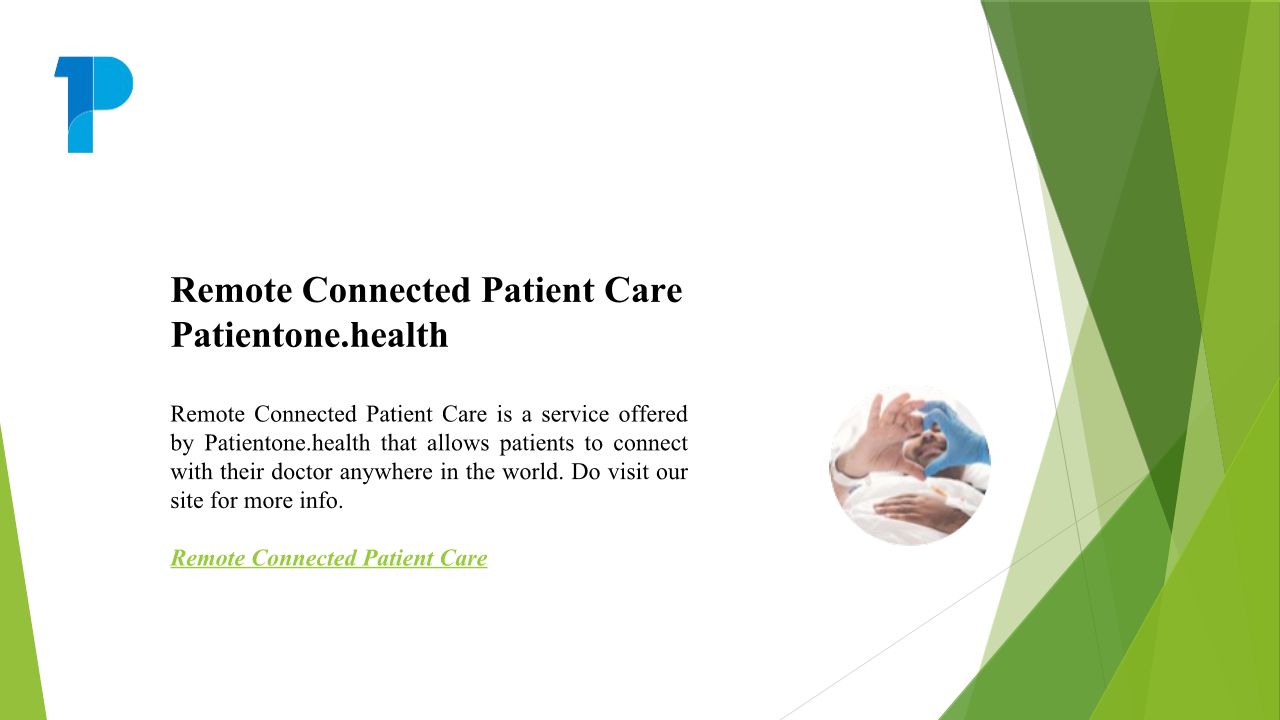 Remote Connected Patient Care Patientone.health

Remote Connected Patient Care is a service offered by Patientone.health that allows patients to connect with their doctor anywhere in the world. Do visit our site for more info.

Remote Connected Patient Care